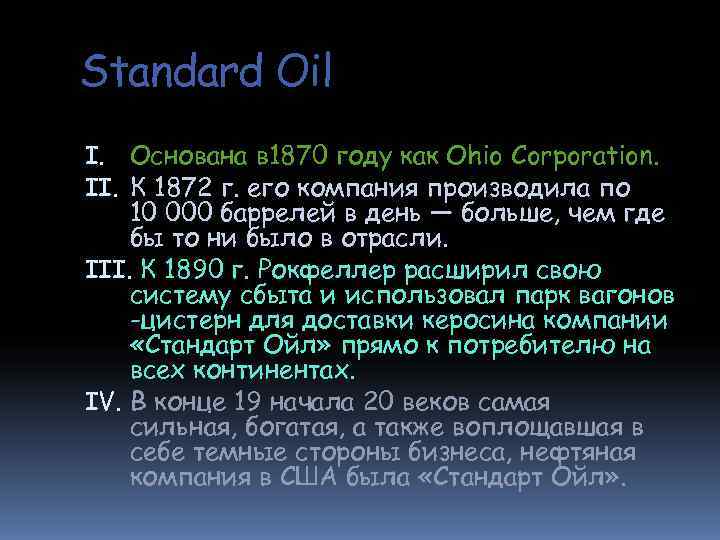 Standard Oil

I. Основана в1870 году как Ohio Corporation.

II. К 1872 г. его компания производила по 10 000 баррелей в день — больше, чем где бы то ни было в отрасли.

III. К 1890 г. Рокфеллер расширил свою систему сбыта и использовал парк вагонов -цистерн для доставки керосина компании «Стандарт Ойл» прямо к потребителю на всех континентах.

IV. В конце 19 начала 20 веков самая сильная, богатая, а также воплощавшая в себе темные стороны бизнеса, нефтяная компания в США была «Стандарт Ойл».